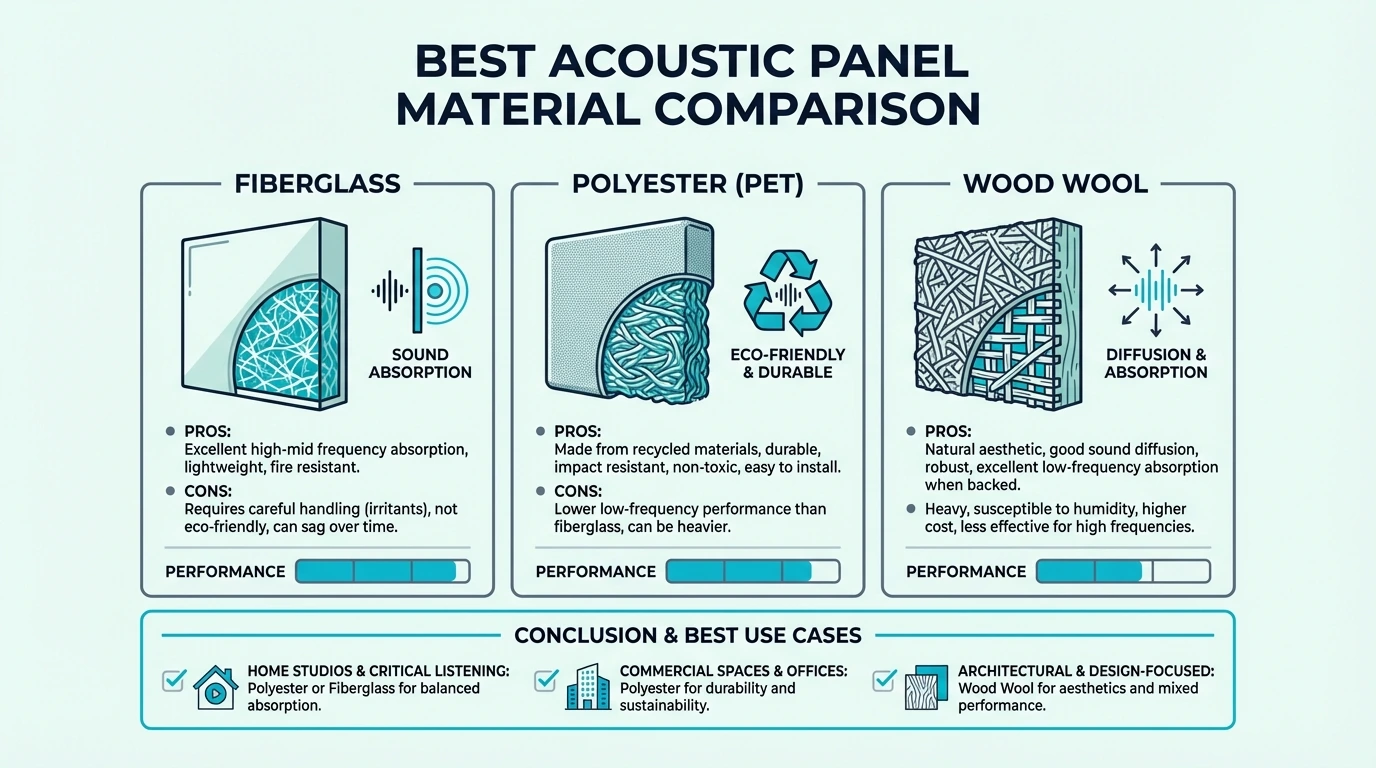 BEST ACOUSTIC PANEL MATERIAL COMPARISON

FIBERGLASS

SOUND ABSORPTION

PROS:
Excellent high-mid frequency absorption, lightweight, fire resistant.

CONS:
Requires careful handling (irritants), not eco-friendly, can sag over time.

PERFORMANCE

POLYESTER (PET)

ECO-FRIENDLY & DURABLE

PROS:
Made from recycled materials, durable, impact resistant, non-toxic, easy to install.

CONS:
Lower low-frequency performance than fiberglass, can be heavier.

PERFORMANCE

WOOD WOOL

DIFFUSION & ABSORPTION

PROS:
Natural aesthetic, good sound diffusion, robust, excellent low-frequency absorption when backed.

Heavy, susceptible to humidity, higher cost, less effective for high frequencies.

PERFORMANCE

CONCLUSION & BEST USE CASES

HOME STUDIOS & CRITICAL LISTENING:
Polyester or Fiberglass for balanced absorption.

COMMERCIAL SPACES & OFFICES:
Polyester for durability and sustainability.

ARCHITECTURAL & DESIGN-FOCUSED:
Wood Wool for aesthetics and mixed performance.